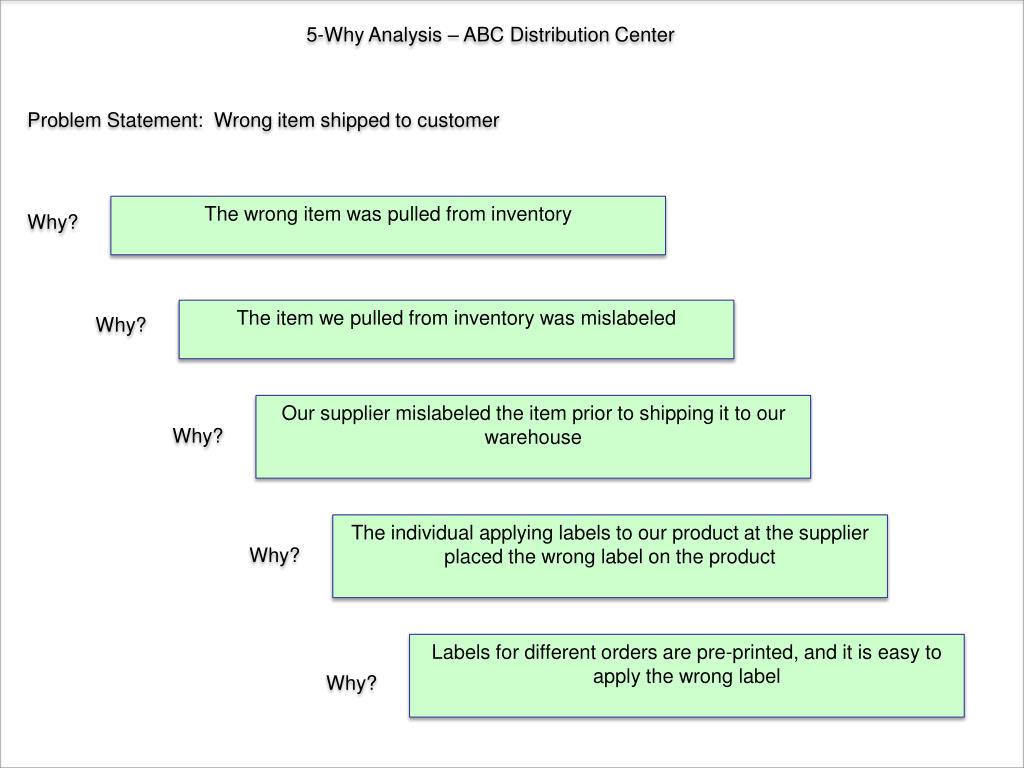 5-Why Analysis – ABC Distribution Center

Problem Statement: Wrong item shipped to customer

Why?

The wrong item was pulled from inventory

Why?

The item we pulled from inventory was mislabeled

Why?

Our supplier mislabeled the item prior to shipping it to our warehouse

Why?

The individual applying labels to our product at the supplier placed the wrong label on the product

Why?

Labels for different orders are pre-printed, and it is easy to apply the wrong label